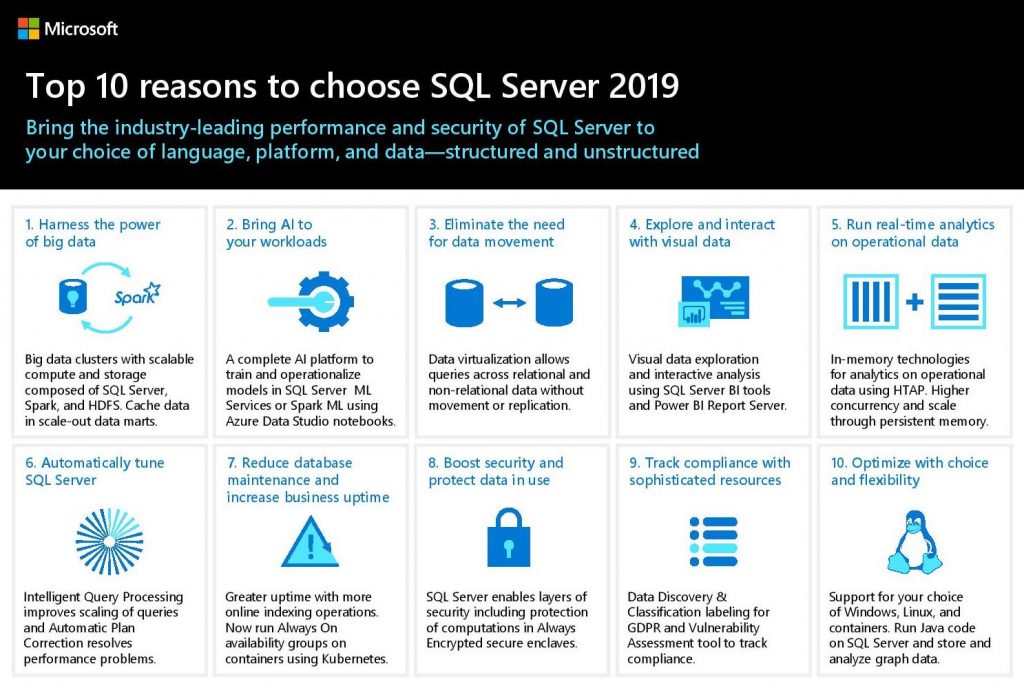 Microsoft

Top 10 reasons to choose SQL Server 2019

Bring the industry-leading performance and security of SQL Server to your choice of language, platform, and data—structured and unstructured

1. Harness the power of big data

Spark

Big data clusters with scalable compute and storage composed of SQL Server, Spark, and HDFS. Cache data in scale-out data marts.

2. Bring AI to your workloads

A complete AI platform to train and operationalize models in SQL Server ML Services or Spark ML using Azure Data Studio notebooks.

3. Eliminate the need for data movement

Data virtualization allows queries across relational and non-relational data without movement or replication.

4. Explore and interact with visual data

Visual data exploration and interactive analysis using SQL Server BI tools and Power BI Report Server.

5. Run real-time analytics on operational data

In-memory technologies for analytics on operational data using HTAP. Higher concurrency and scale through persistent memory.

6. Automatically tune SQL Server

Intelligent Query Processing improves scaling of queries and Automatic Plan Correction resolves performance problems.

7. Reduce database maintenance and increase business uptime

Greater uptime with more online indexing operations. Now run Always On availability groups on containers using Kubernetes.

8. Boost security and protect data in use

SQL Server enables layers of security including protection of computations in Always Encrypted secure enclaves.

9. Track compliance with sophisticated resources

Data Discovery & Classification labeling for GDPR and Vulnerability Assessment tool to track compliance.

10. Optimize with choice and flexibility

Support for your choice of Windows, Linux, and containers. Run Java code on SQL Server and store and analyze graph data.